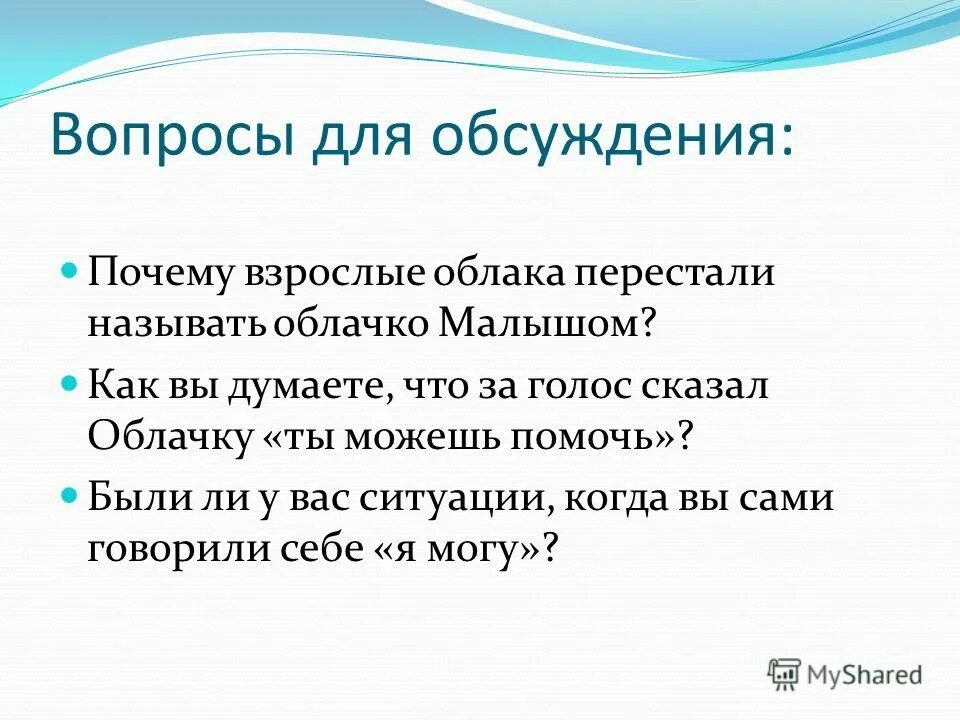 Вопросы для обсуждения:

Почему взрослые облака перестали называть облачко Малышом?

Как вы думаете, что за голос сказал Облачку «ты можешь помочь»?

Были ли у вас ситуации, когда вы сами говорили себе «я могу»?

MyShared